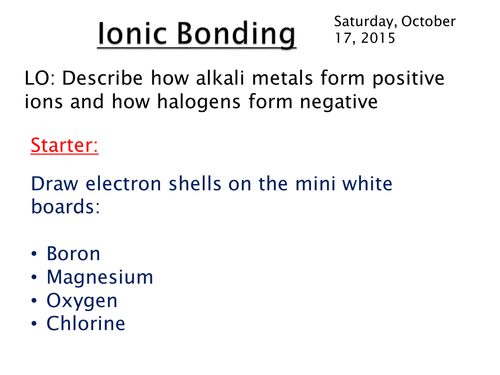 Ionic Bonding

Saturday, October 17, 2015

LO: Describe how alkali metals form positive ions and how halogens form negative

Starter:

Draw electron shells on the mini white boards:

• Boron
• Magnesium
• Oxygen
• Chlorine